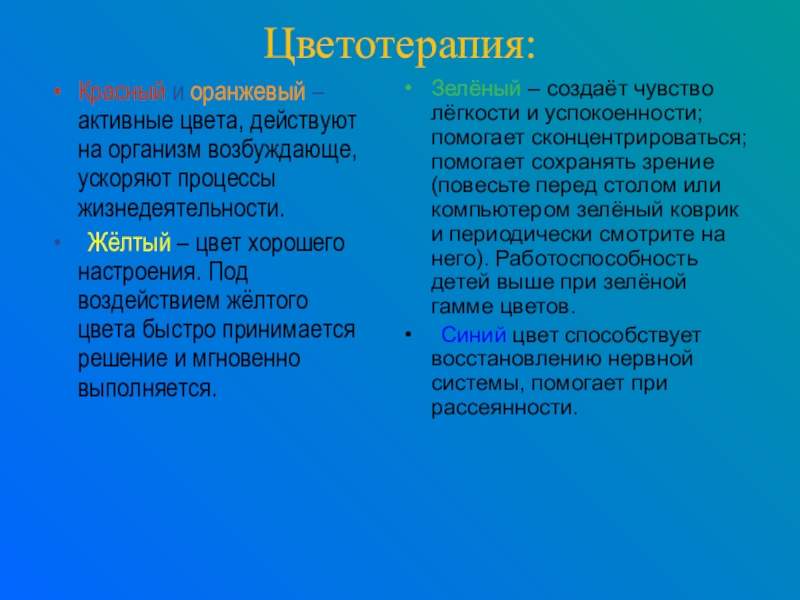 Цветотерапия:

• Красный и оранжевый – активные цвета, действуют на организм возбуждающе, ускоряют процессы жизнедеятельности.

• Жёлтый – цвет хорошего настроения. Под воздействием жёлтого цвета быстро принимается решение и мгновенно выполняется.

• Зелёный – создаёт чувство лёгкости и успокоенности; помогает сконцентрироваться; помогает сохранять зрение (повесьте перед столом или компьютером зелёный коврик и периодически смотрите на него). Работоспособность детей выше при зелёной гамме цветов.

• Синий цвет способствует восстановлению нервной системы, помогает при рассеянности.